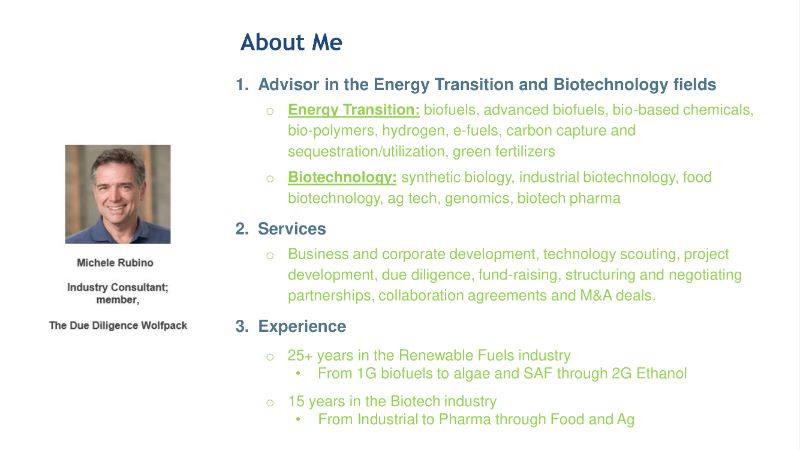 About Me

1. Advisor in the Energy Transition and Biotechnology fields

○ Energy Transition: biofuels, advanced biofuels, bio-based chemicals, bio-polymers, hydrogen, e-fuels, carbon capture and sequestration/utilization, green fertilizers

○ Biotechnology: synthetic biology, industrial biotechnology, food biotechnology, ag tech, genomics, biotech pharma

2. Services

○ Business and corporate development, technology scouting, project development, due diligence, fund-raising, structuring and negotiating partnerships, collaboration agreements and M&A deals.

3. Experience

○ 25+ years in the Renewable Fuels industry
• From 1G biofuels to algae and SAF through 2G Ethanol

○ 15 years in the Biotech industry
• From Industrial to Pharma through Food and Ag

Michele Rubino

Industry Consultant; member,

The Due Diligence Wolfpack